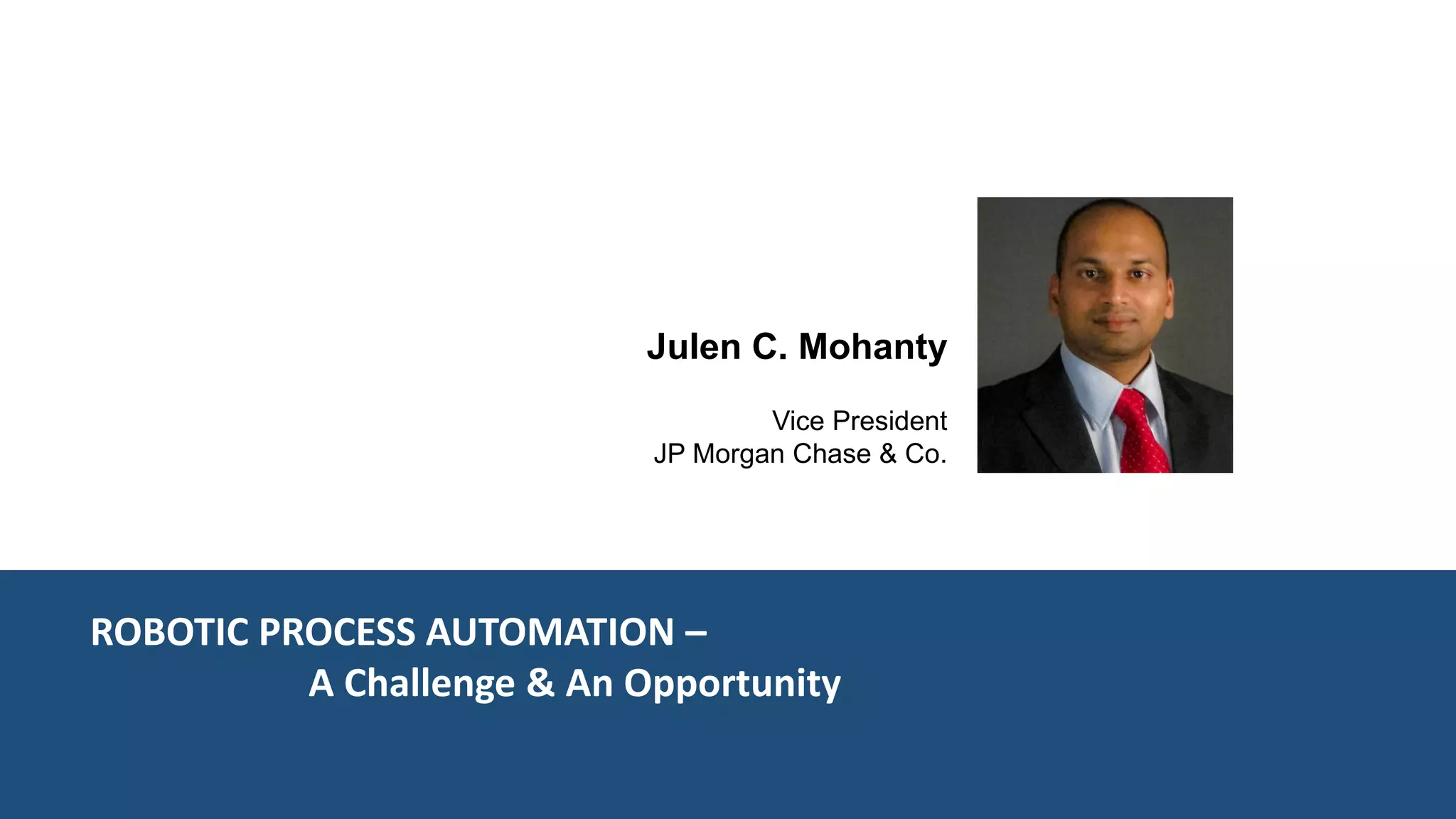 Julen C. Mohanty

Vice President
JP Morgan Chase & Co.

ROBOTIC PROCESS AUTOMATION –
A Challenge & An Opportunity